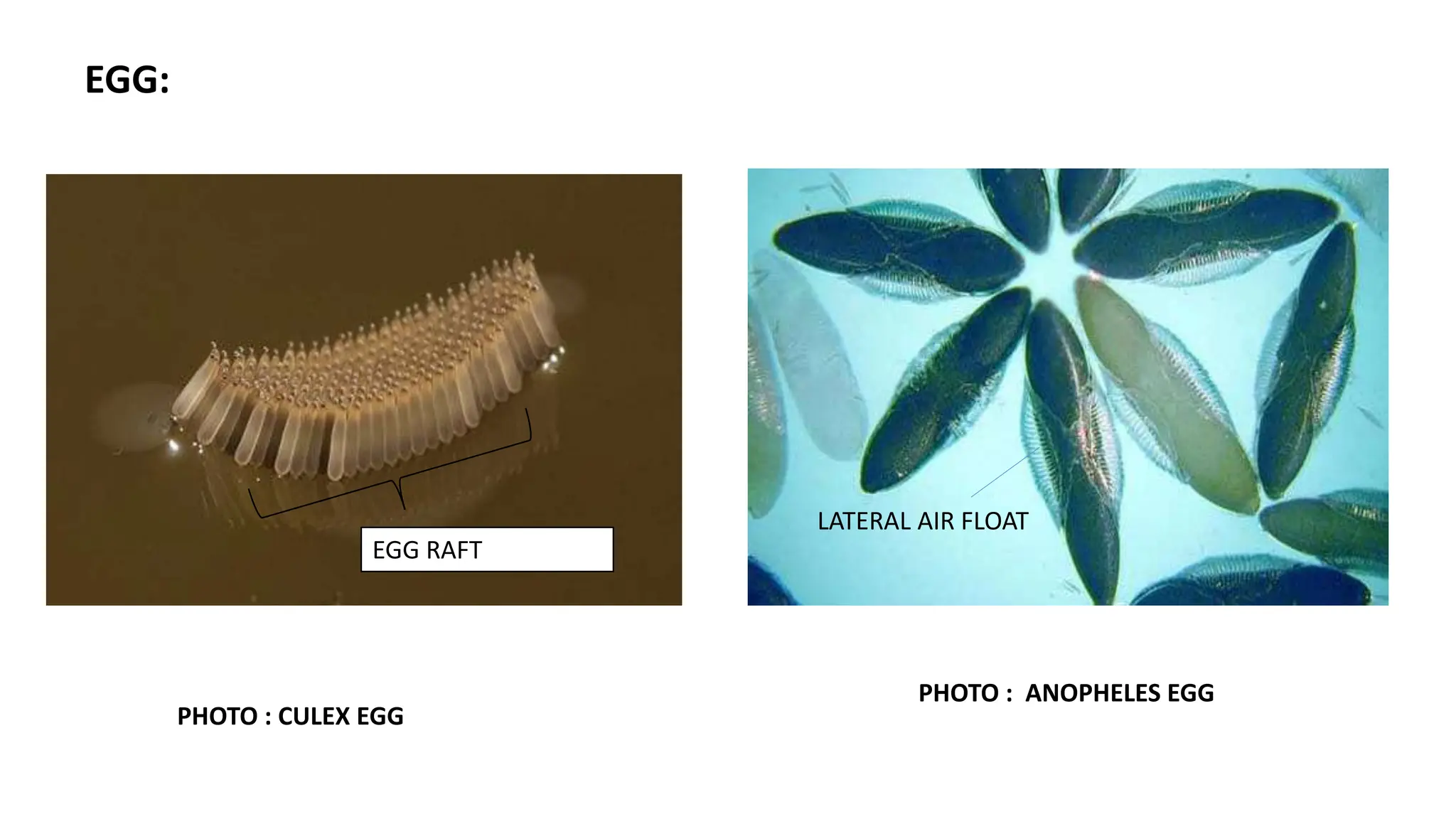 EGG:

EGG RAFT

LATERAL AIR FLOAT

PHOTO : CULEX EGG

PHOTO : ANOPHELES EGG